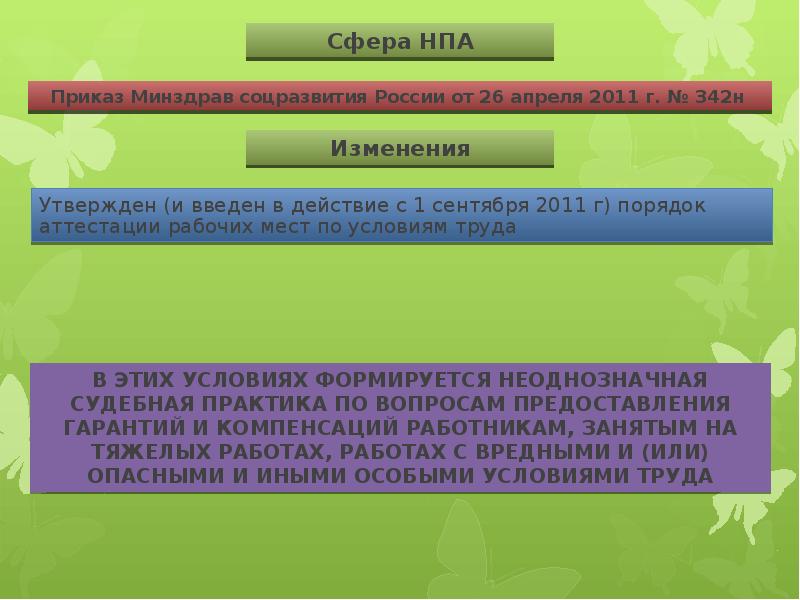 Сфера НПА

Приказ Минздрав соцразвития России от 26 апреля 2011 г. № 342н

Изменения

Утвержден (и введен в действие с 1 сентября 2011 г) порядок аттестации рабочих мест по условиям труда

В ЭТИХ УСЛОВИЯХ ФОРМИРУЕТСЯ НЕОДНОЗНАЧНАЯ СУДЕБНАЯ ПРАКТИКА ПО ВОПРОСАМ ПРЕДОСТАВЛЕНИЯ ГАРАНТИЙ И КОМПЕНСАЦИЙ РАБОТНИКАМ, ЗАНЯТЫМ НА ТЯЖЕЛЫХ РАБОТАХ, РАБОТАХ С ВРЕДНЫМИ И (ИЛИ) ОПАСНЫМИ И ИНЫМИ ОСОБЫМИ УСЛОВИЯМИ ТРУДА